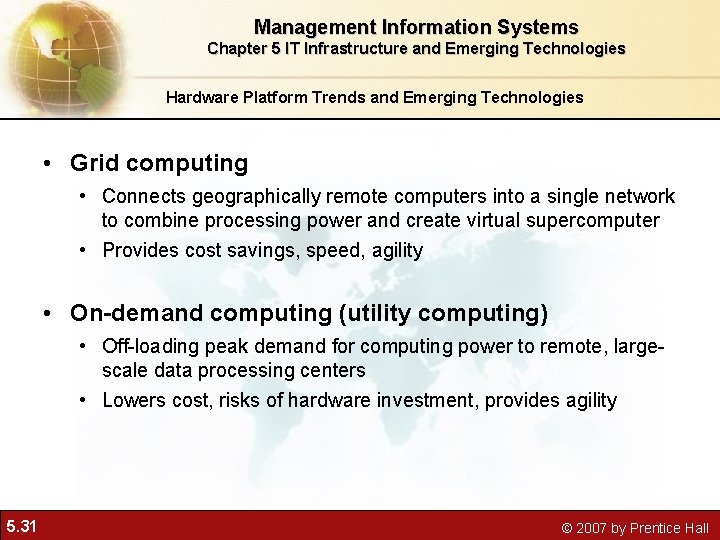 Management Information Systems
Chapter 5 IT Infrastructure and Emerging Technologies

Hardware Platform Trends and Emerging Technologies

• Grid computing
  • Connects geographically remote computers into a single network to combine processing power and create virtual supercomputer
  • Provides cost savings, speed, agility

• On-demand computing (utility computing)
  • Off-loading peak demand for computing power to remote, large-scale data processing centers
  • Lowers cost, risks of hardware investment, provides agility

5.31

© 2007 by Prentice Hall